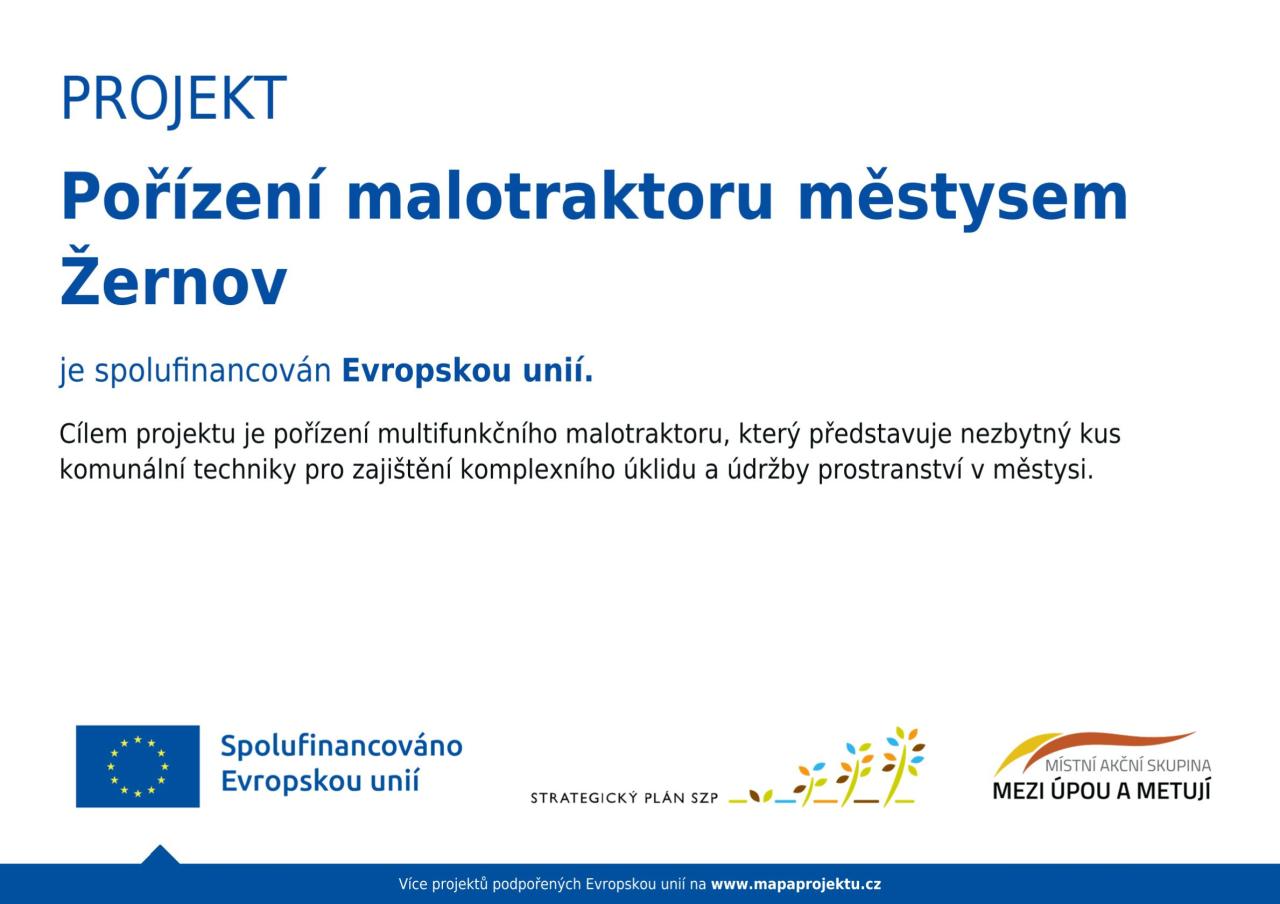 PROJEKT

Pořízení malotraktoru městysem Žernov

je spolufinancován Evropskou unií.

Cílem projektu je pořízení multifunkčního malotraktoru, který představuje nezbytný kus komunální techniky pro zajištění komplexního úklidu a údržby prostranství v městysi.

Spolufinancováno Evropskou unií

STRATEGICKÝ PLÁN SZP

MÍSTNÍ AKČNÍ SKUPINA
MEZI ÚPOU A METUJÍ

Více projektů podpořených Evropskou unií na www.mapaprojektu.cz